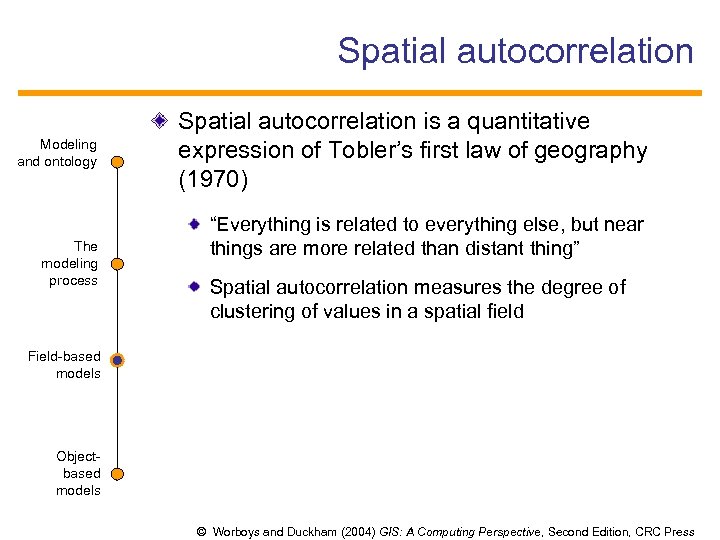 Spatial autocorrelation

Modeling and ontology

The modeling process

Field-based models

Object-based models

Spatial autocorrelation is a quantitative expression of Tobler's first law of geography (1970)

"Everything is related to everything else, but near things are more related than distant thing"

Spatial autocorrelation measures the degree of clustering of values in a spatial field

© Worboys and Duckham (2004) GIS: A Computing Perspective, Second Edition, CRC Press